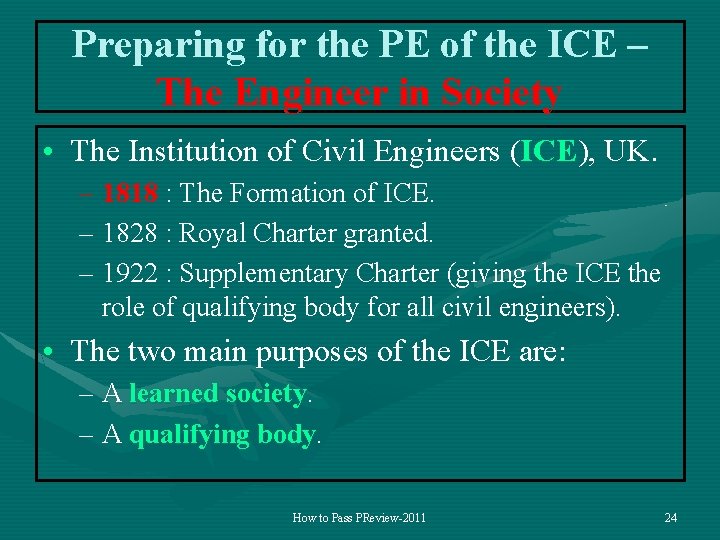 Preparing for the PE of the ICE – The Engineer in Society

• The Institution of Civil Engineers (ICE), UK.
– 1818 : The Formation of ICE.
– 1828 : Royal Charter granted.
– 1922 : Supplementary Charter (giving the ICE the role of qualifying body for all civil engineers).
• The two main purposes of the ICE are:
– A learned society.
– A qualifying body.

How to Pass PReview-2011

24